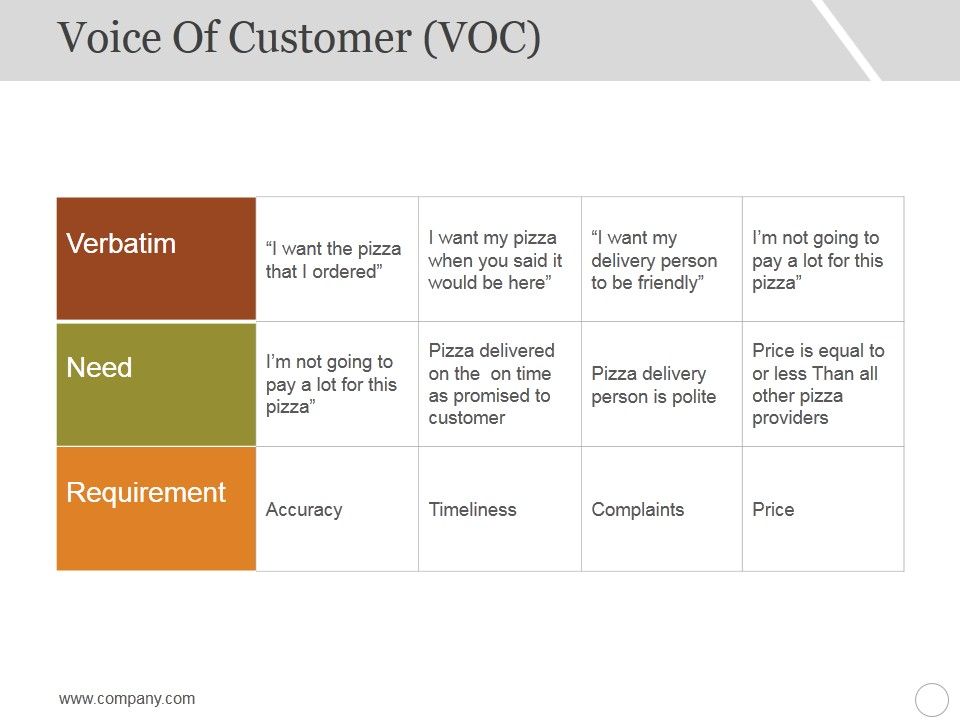 Voice Of Customer (VOC)

| Verbatim | “I want the pizza that I ordered” | I want my pizza when you said it would be here” | “I want my delivery person to be friendly” | I’m not going to pay a lot for this pizza” |
|---|---|---|---|---|
| Need | I’m not going to pay a lot for this pizza” | Pizza delivered on the on time as promised to customer | Pizza delivery person is polite | Price is equal to or less Than all other pizza providers |
| Requirement | Accuracy | Timeliness | Complaints | Price |

www.company.com